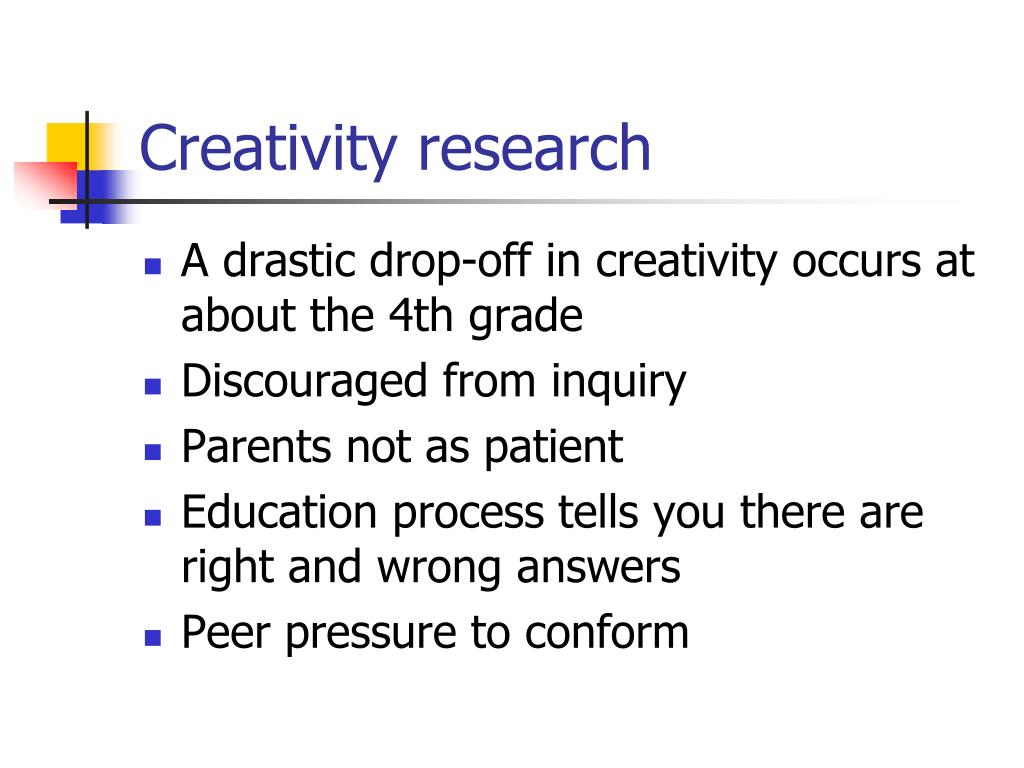 Creativity research

- A drastic drop-off in creativity occurs at about the 4th grade
- Discouraged from inquiry
- Parents not as patient
- Education process tells you there are right and wrong answers
- Peer pressure to conform